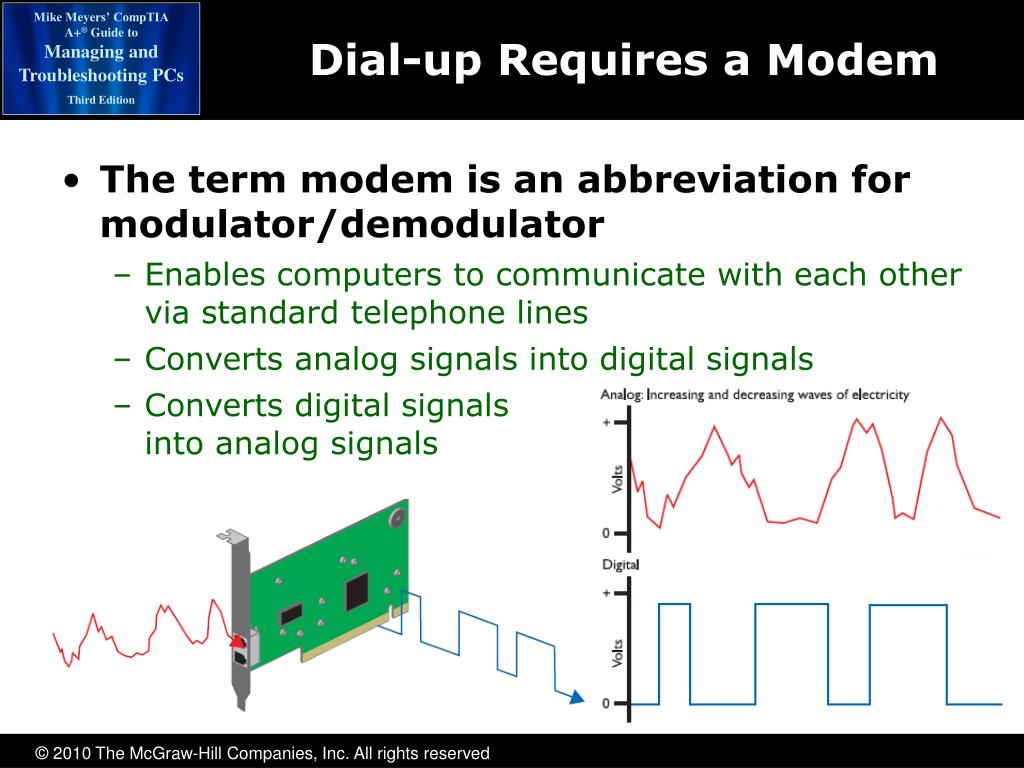 Mike Meyers' CompTIA A+® Guide to Managing and Troubleshooting PCs
Third Edition

Dial-up Requires a Modem

• The term modem is an abbreviation for modulator/demodulator
– Enables computers to communicate with each other via standard telephone lines
– Converts analog signals into digital signals
– Converts digital signals into analog signals

Analog: Increasing and decreasing waves of electricity
+
Volts
0
Digital
+
Volts
0

© 2010 The McGraw-Hill Companies, Inc. All rights reserved